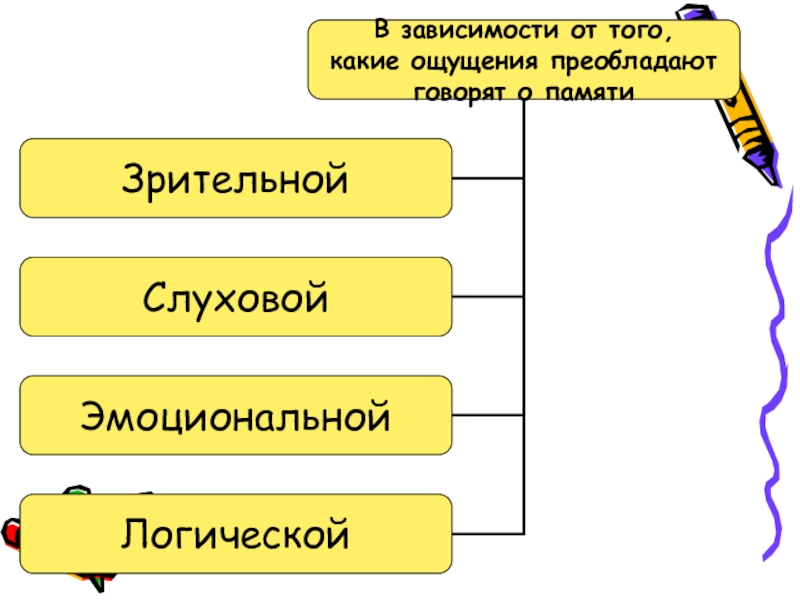 В зависимости от того, какие ощущения преобладают говорят о памяти

Зрительной

Слуховой

Эмоциональной

Логической